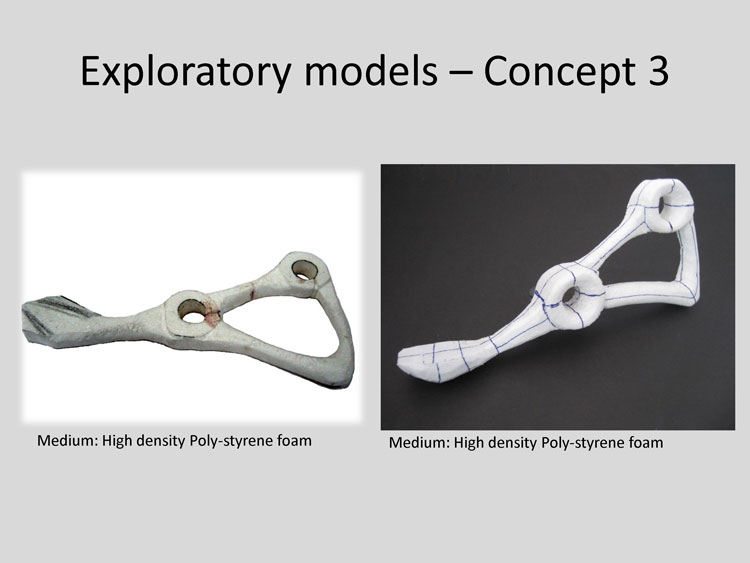 Exploratory models – Concept 3

Medium: High density Poly-styrene foam

Medium: High density Poly-styrene foam